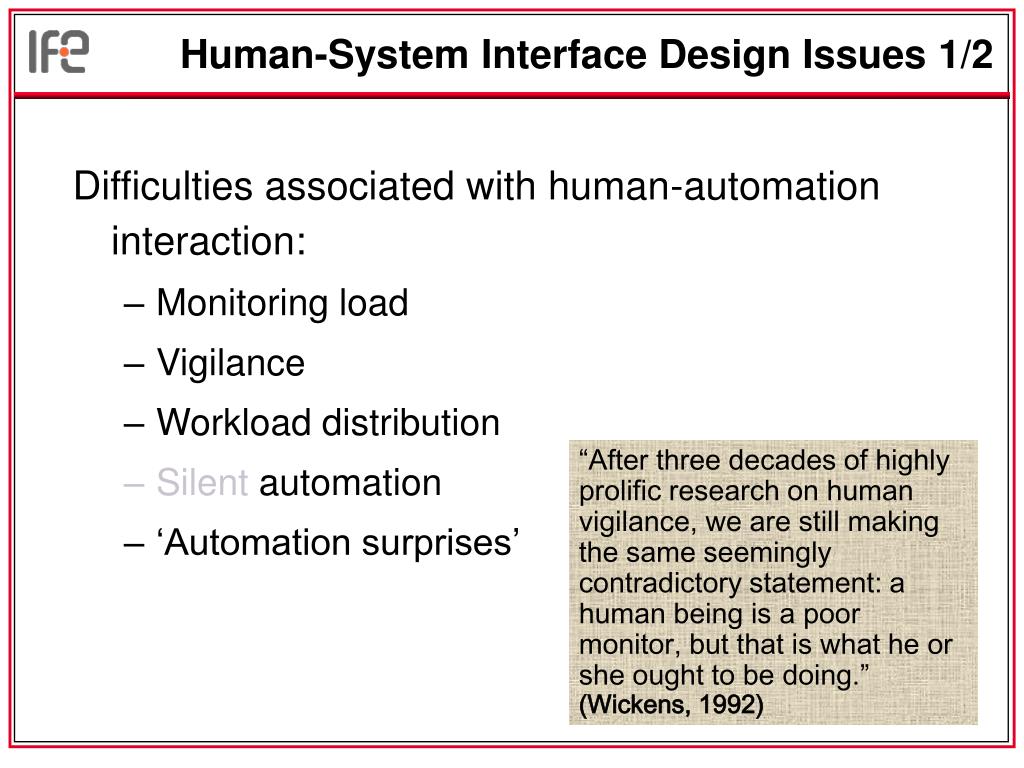 IFE

Human-System Interface Design Issues 1/2

Difficulties associated with human-automation interaction:
– Monitoring load
– Vigilance
– Workload distribution
– Silent automation
– ‘Automation surprises’

“After three decades of highly prolific research on human vigilance, we are still making the same seemingly contradictory statement: a human being is a poor monitor, but that is what he or she ought to be doing.” (Wickens, 1992)